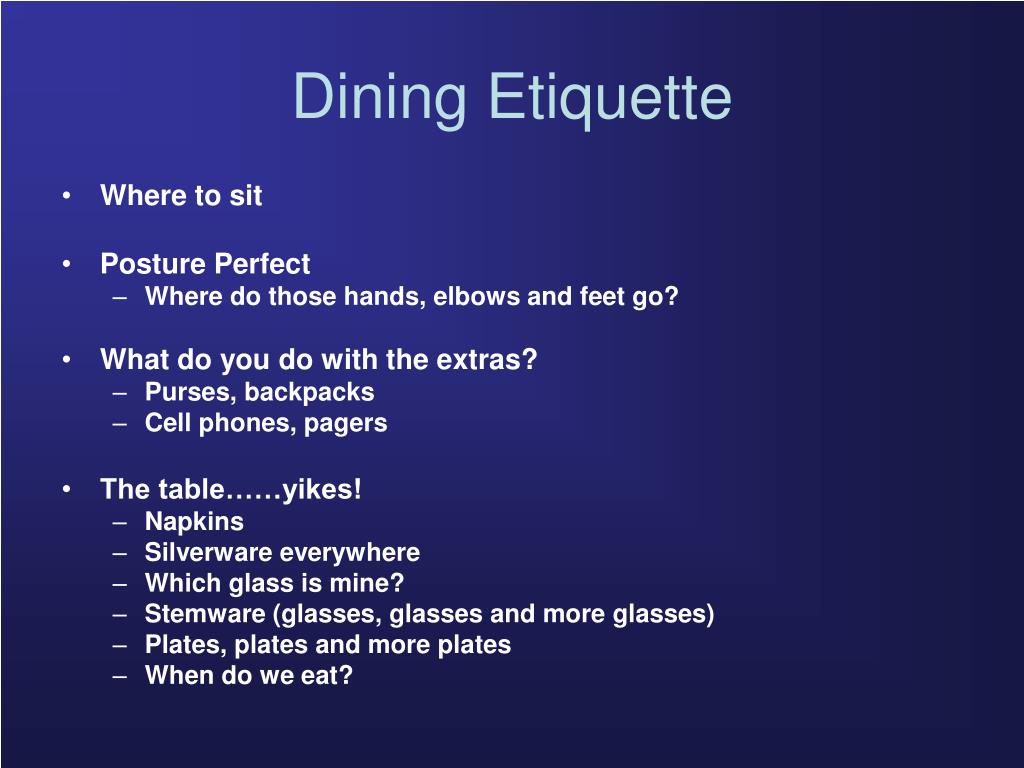 Dining Etiquette

• Where to sit

• Posture Perfect
– Where do those hands, elbows and feet go?

• What do you do with the extras?
– Purses, backpacks
– Cell phones, pagers

• The table……yikes!
– Napkins
– Silverware everywhere
– Which glass is mine?
– Stemware (glasses, glasses and more glasses)
– Plates, plates and more plates
– When do we eat?